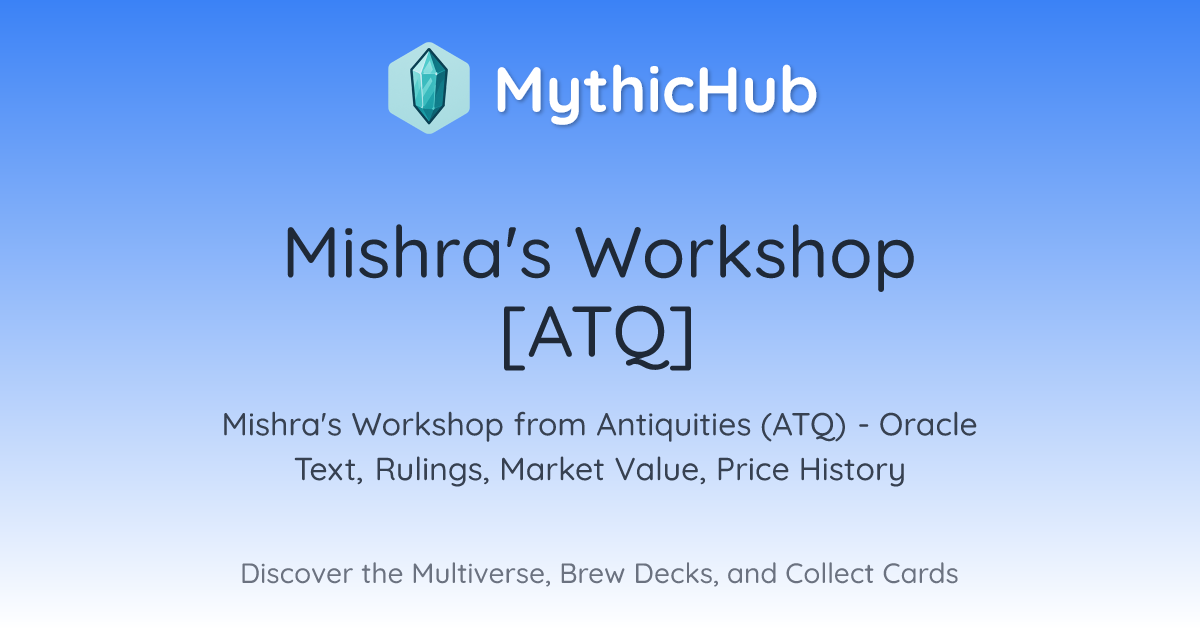 MythicHub

Mishra's Workshop [ATQ]

Mishra's Workshop from Antiquities (ATQ) - Oracle Text, Rulings, Market Value, Price History

Discover the Multiverse, Brew Decks, and Collect Cards